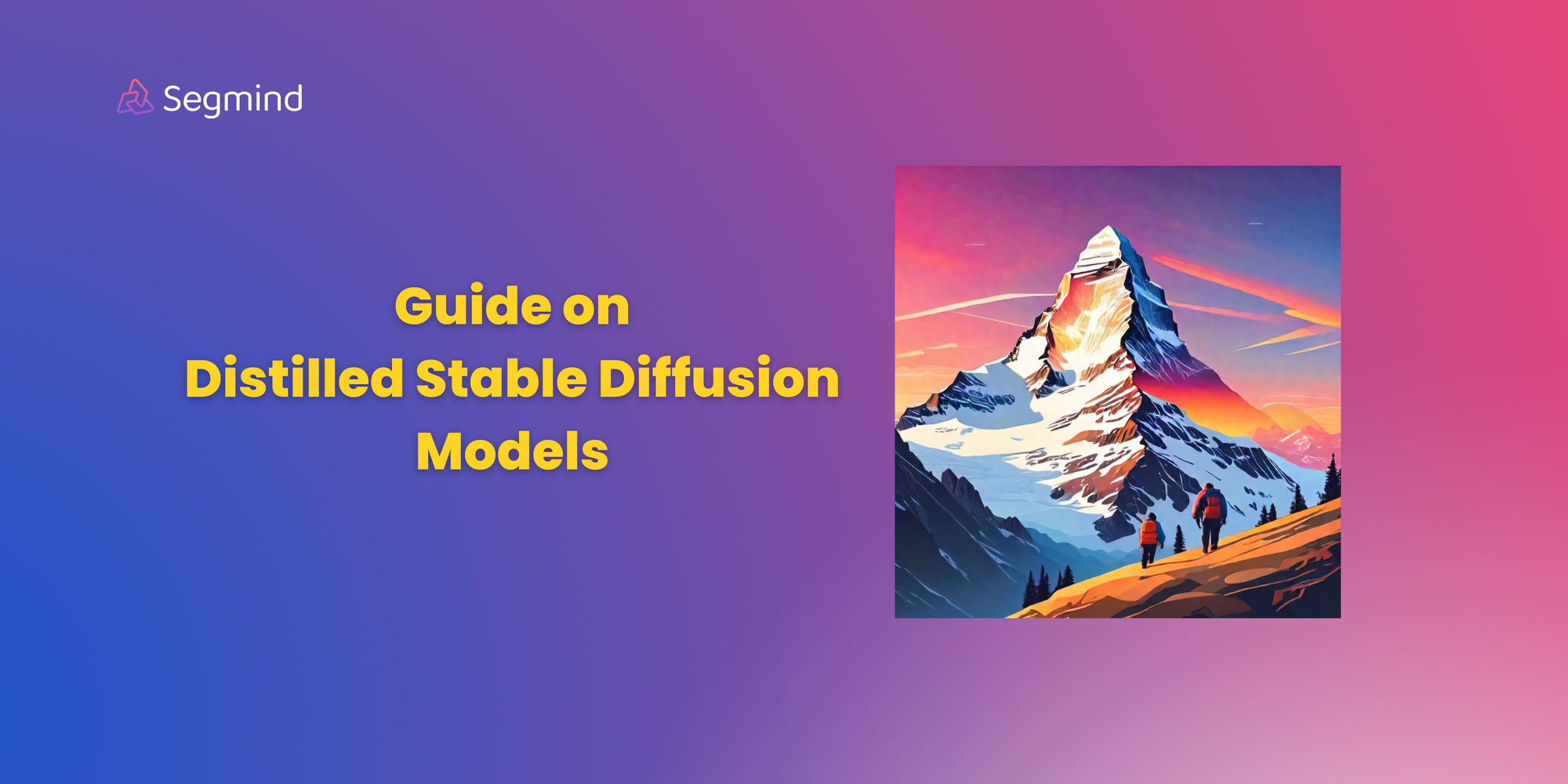 Segmind

Guide on
Distilled Stable Diffusion
Models